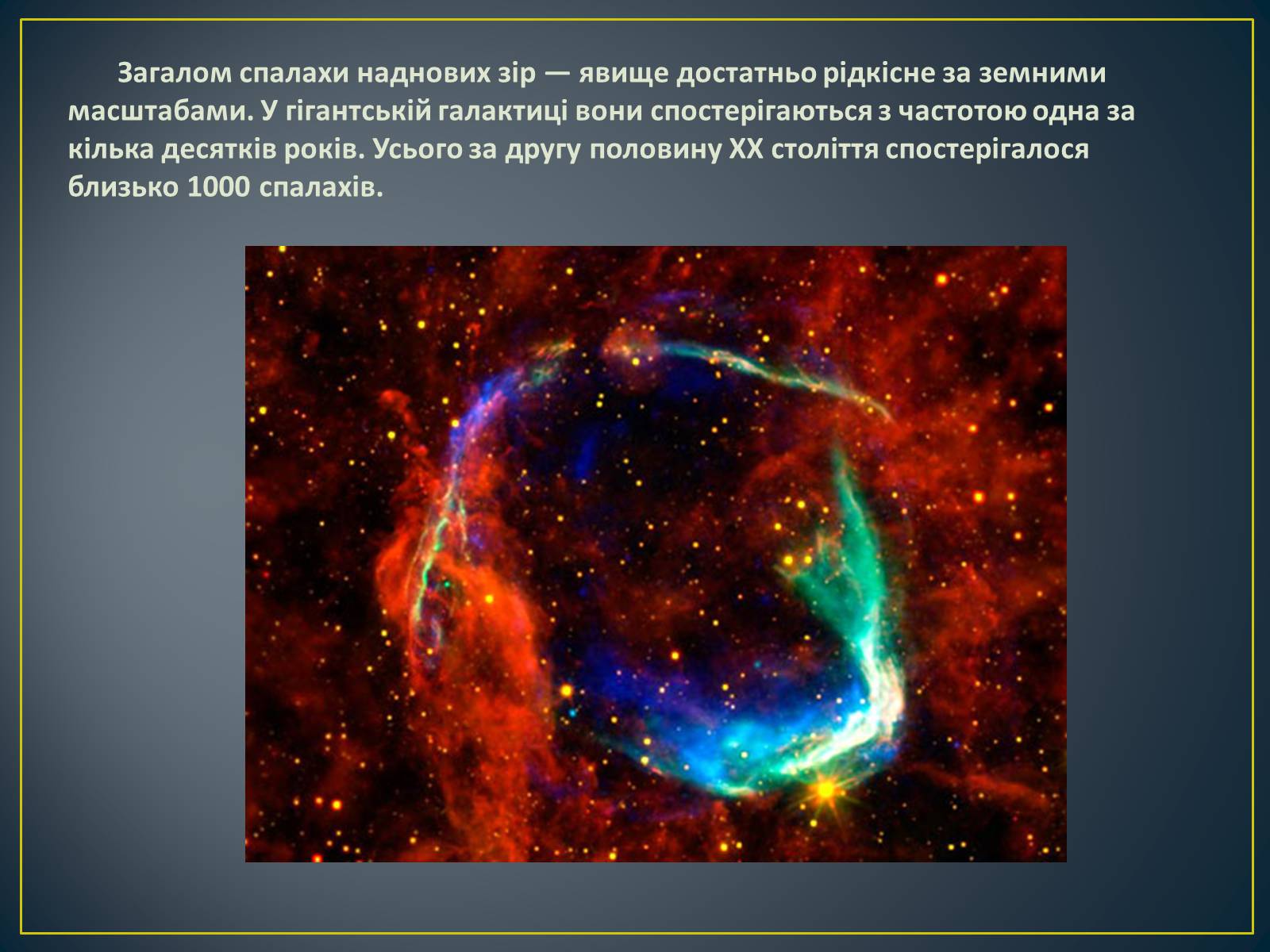 Загалом спалахи наднових зір — явище достатньо рідкісне за земними масштабами. У гігантській галактиці вони спостерігаються з частотою одна за кілька десятків років. Усього за другу половину XX століття спостерігалося близько 1000 спалахів.